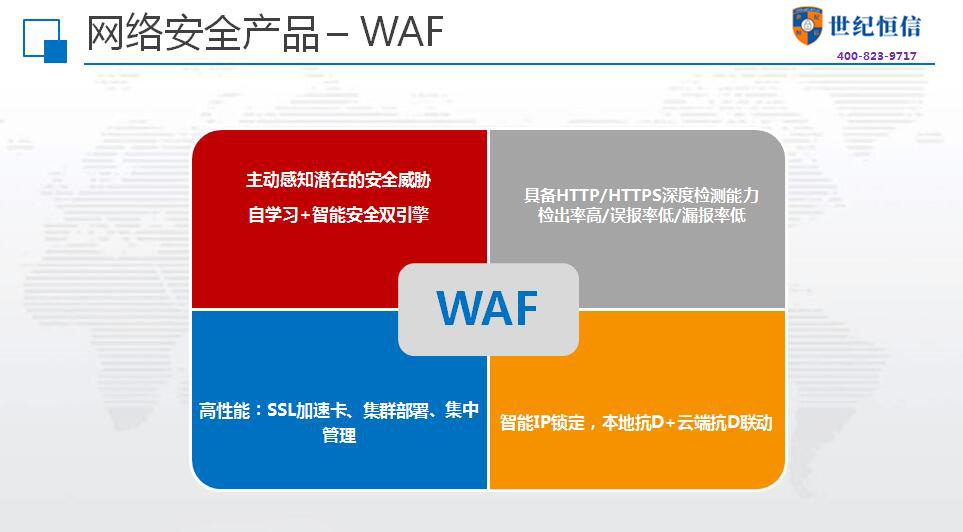 网络安全产品 – WAF

世纪恒信
400-823-9717

主动感知潜在的安全威胁
自学习+智能安全双引擎

具备HTTP/HTTPS深度检测能力
检出率高/误报率低/漏报率低

WAF

高性能：SSL加速卡、集群部署、集中管理

智能IP锁定，本地抗D+云端抗D联动